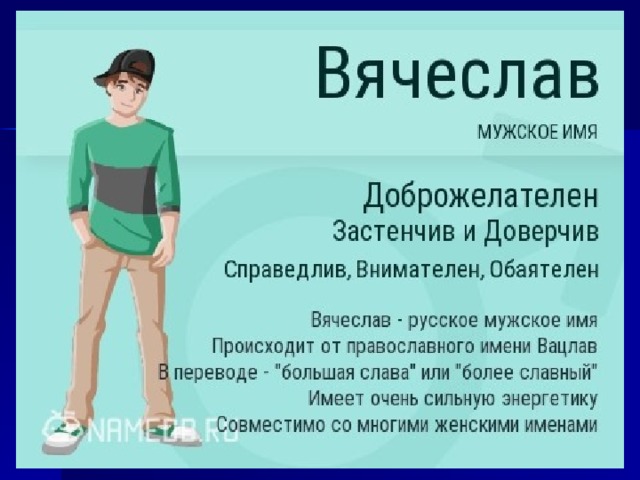 Вячеслав

МУЖСКОЕ ИМЯ

Доброжелателен
Застенчив и Доверчив
Справедлив, Внимателен, Обаятелен

Вячеслав - русское мужское имя
Происходит от православного имени Вацлав
В переводе - "большая слава" или "более славный"
Имеет очень сильную энергетику
Совместимо со многими женскими именами

NAMEDB.RU